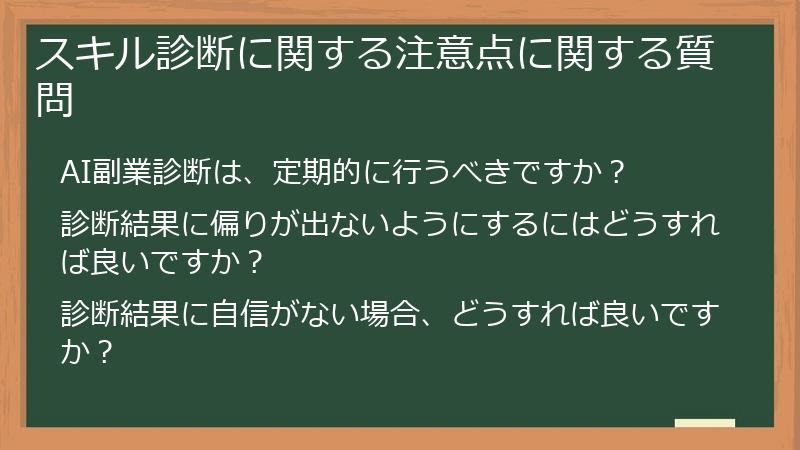 スキル診断に関する注意点に関する質問

AI副業診断は、定期的に行うべきですか？

診断結果に偏りが出ないようにするにはどうすれば良いですか？

診断結果に自信がない場合、どうすれば良いですか？